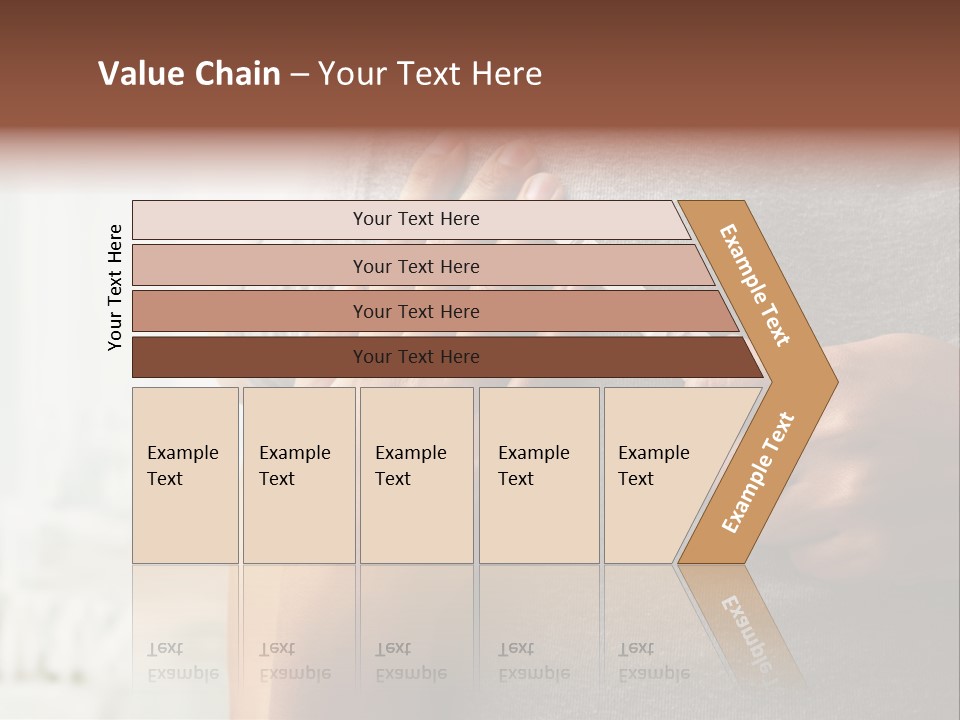 Value Chain – Your Text Here

Your Text Here

Your Text Here

Your Text Here

Your Text Here

Your Text Here

Example Text

Example Text

Example Text

Example Text

Example Text

Example Text

Example Text